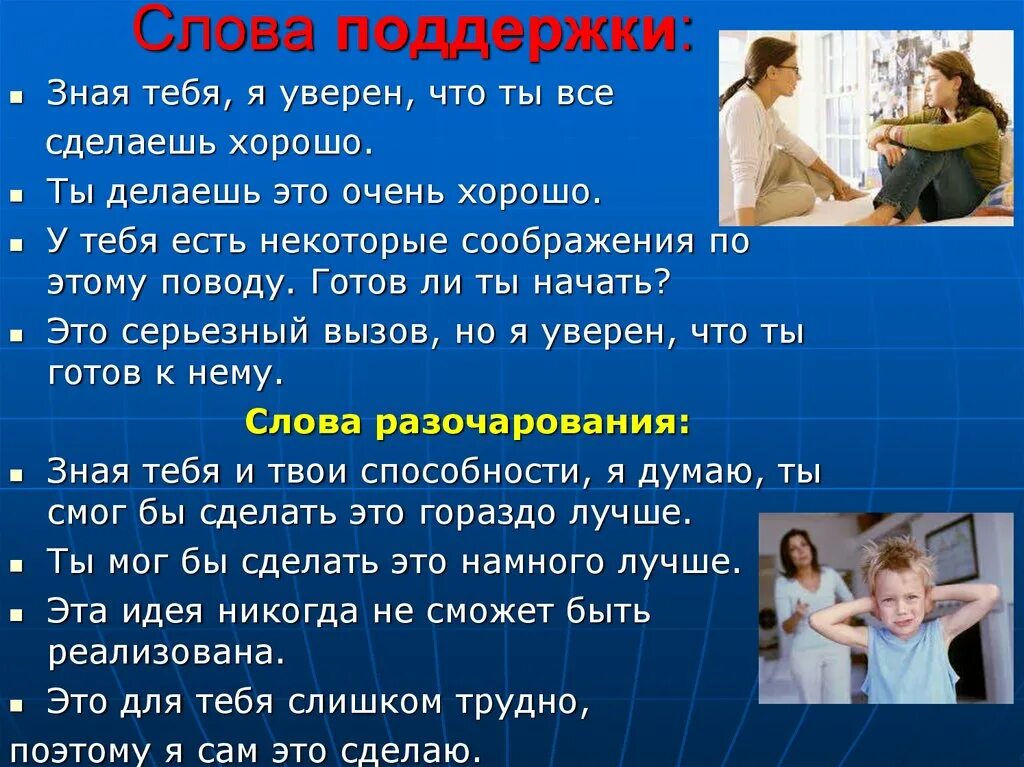 Слова поддержки:

- Зная тебя, я уверен, что ты все сделаешь хорошо.
- Ты делаешь это очень хорошо.
- У тебя есть некоторые соображения по этому поводу. Готов ли ты начать?
- Это серьезный вызов, но я уверен, что ты готов к нему.

Слова разочарования:

- Зная тебя и твои способности, я думаю, ты смог бы сделать это гораздо лучше.
- Ты мог бы сделать это намного лучше.
- Эта идея никогда не сможет быть реализована.
- Это для тебя слишком трудно, поэтому я сам это сделаю.